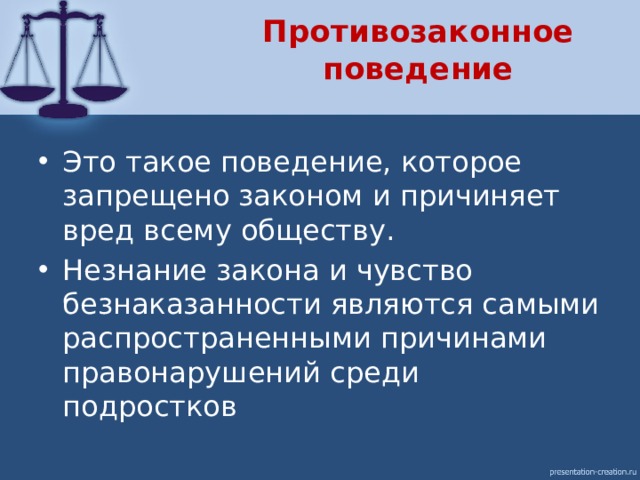 Противозаконное поведение

• Это такое поведение, которое запрещено законом и причиняет вред всему обществу.
• Незнание закона и чувство безнаказанности являются самыми распространенными причинами правонарушений среди подростков

presentation-creation.ru